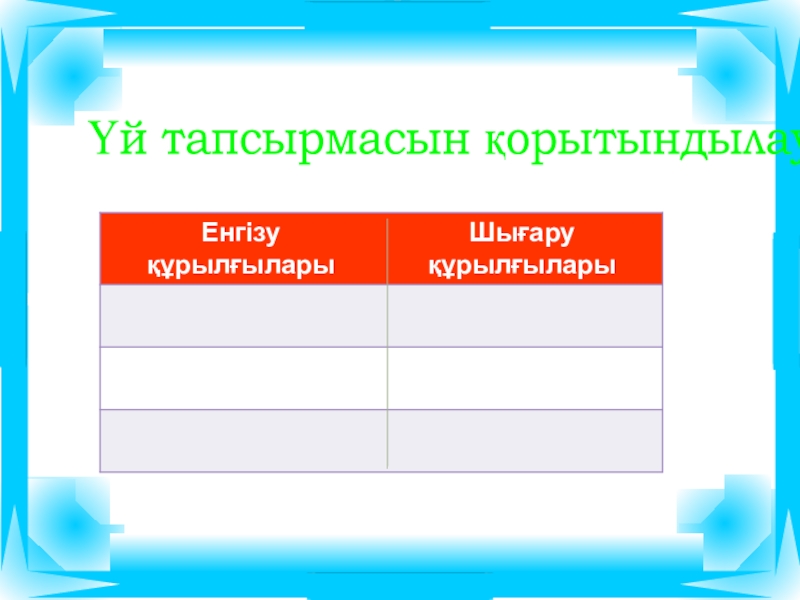 Үй тапсырмасын қорытындылау

| Енгізу құрылғылары | Шығару құрылғылары |
|---|---|
| | |
| | |
| | |